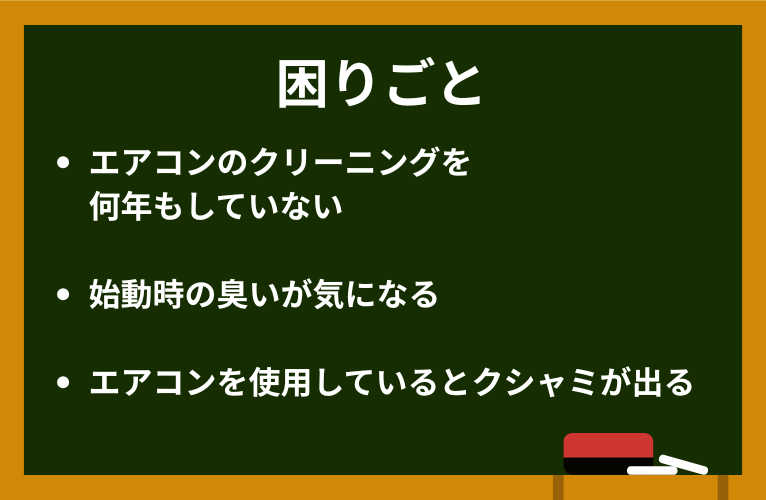 困りごと

• エアコンのクリーニングを何年もしていない

• 始動時の臭いが気になる

• エアコンを使用しているとクシャミが出る